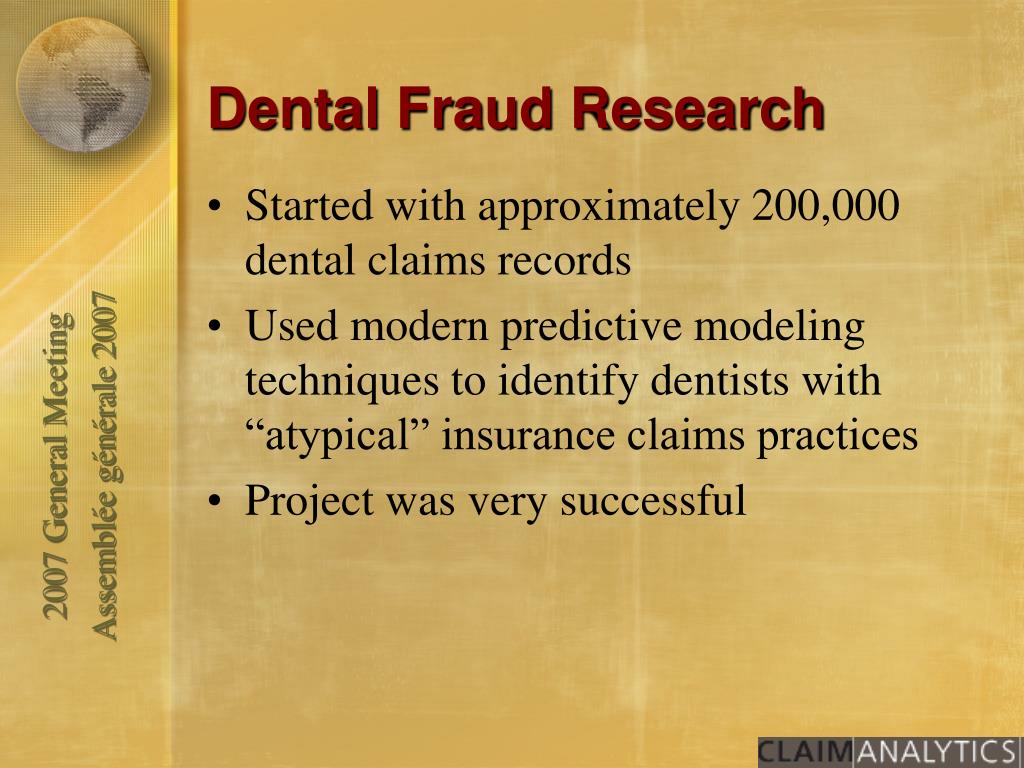 2007 General Meeting
Assemblée générale 2007

Dental Fraud Research

• Started with approximately 200,000 dental claims records
• Used modern predictive modeling techniques to identify dentists with “atypical” insurance claims practices
• Project was very successful

CLAIMANALYTICS